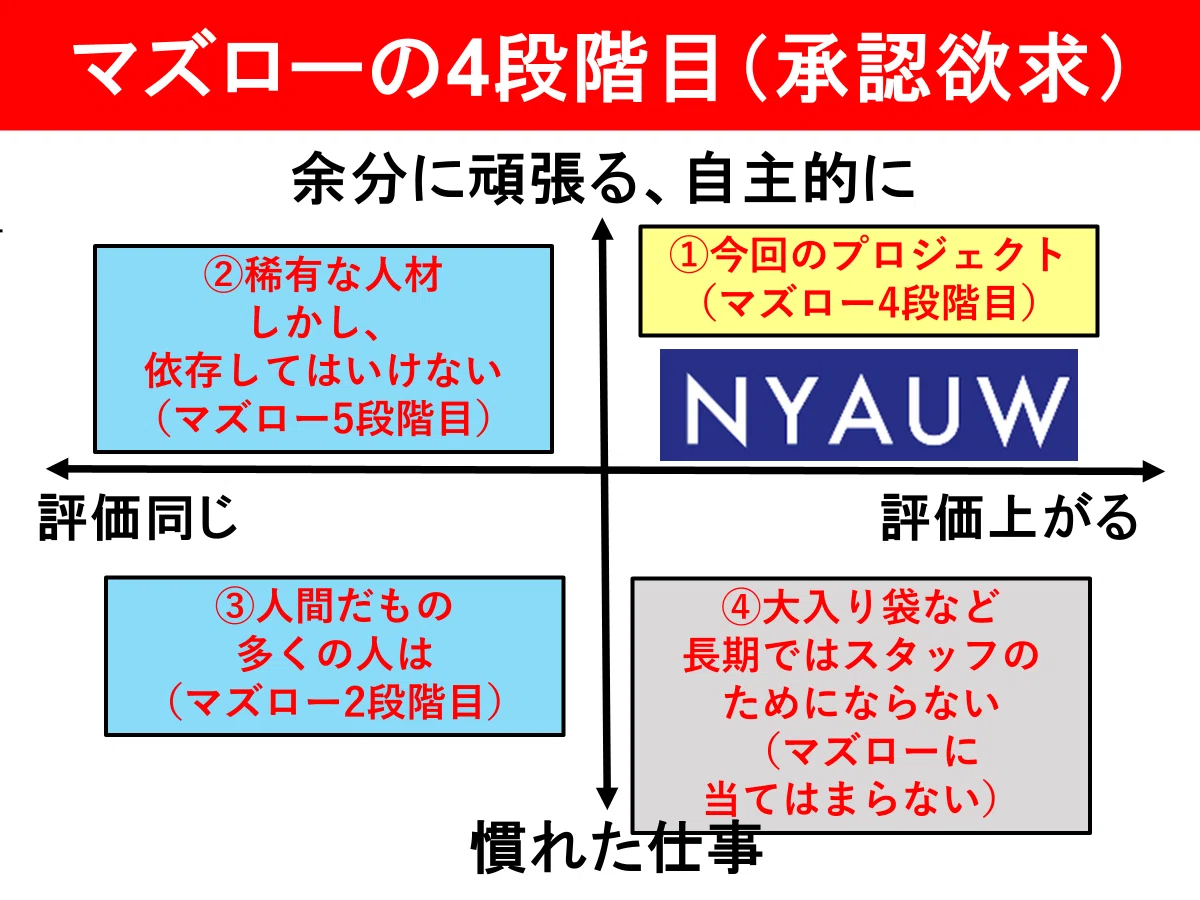 マズローの4段階目（承認欲求）

余分に頑張る、自主的に

②稀有な人材
しかし、
依存してはいけない
（マズロー5段階目）

①今回のプロジェクト
（マズロー4段階目）

NYAUW

評価同じ

評価上がる

③人間だもの
多くの人は
（マズロー2段階目）

④大入り袋など
長期ではスタッフの
ためにならない
（マズローに
当てはまらない）

慣れた仕事